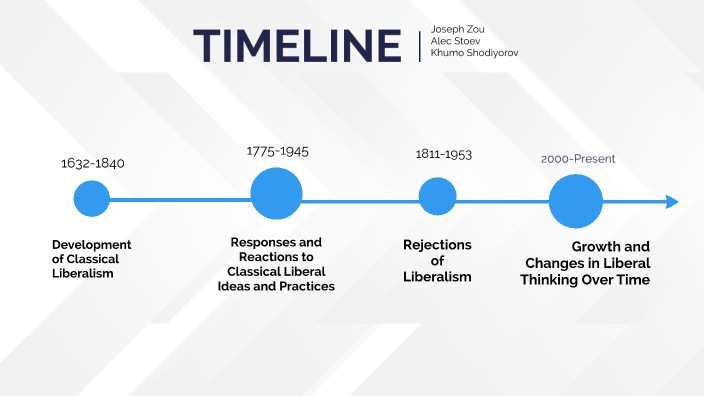 TIMELINE

Joseph Zou
Alec Stoev
Khumo Shodiyorov

1632-1840

Development of Classical Liberalism

1775-1945

Responses and Reactions to Classical Liberal Ideas and Practices

1811-1953

Rejections of Liberalism

2000-Present

Growth and Changes in Liberal Thinking Over Time